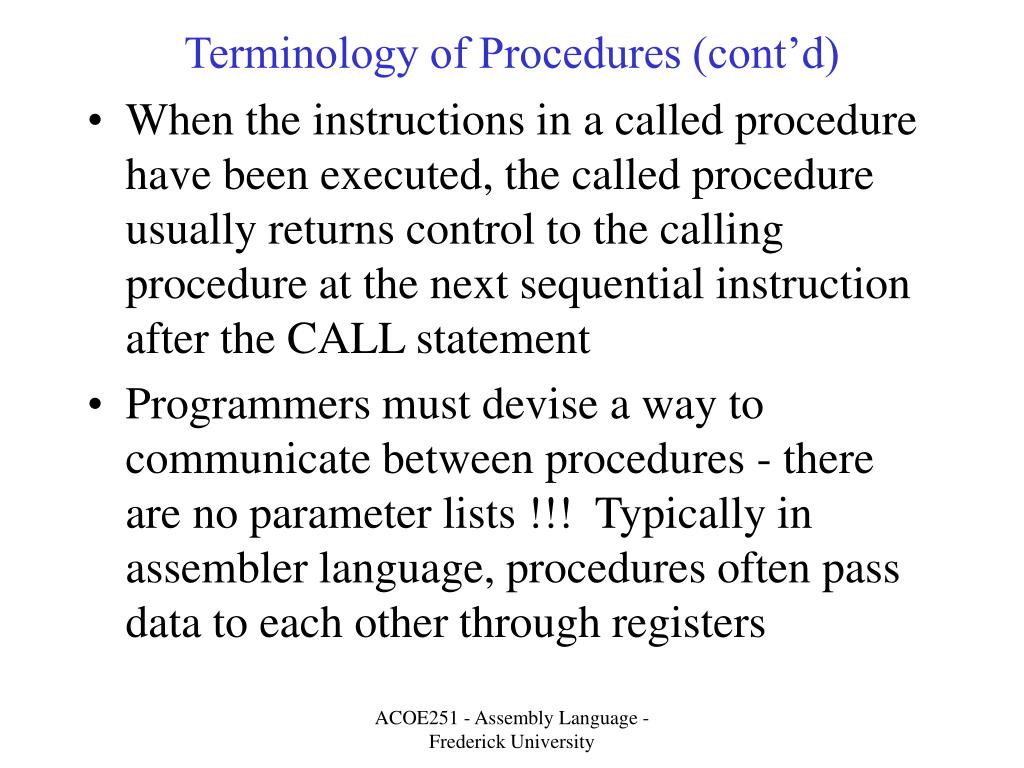 Terminology of Procedures (cont’d)

• When the instructions in a called procedure have been executed, the called procedure usually returns control to the calling procedure at the next sequential instruction after the CALL statement

• Programmers must devise a way to communicate between procedures - there are no parameter lists !!! Typically in assembler language, procedures often pass data to each other through registers

ACOE251 - Assembly Language - Frederick University